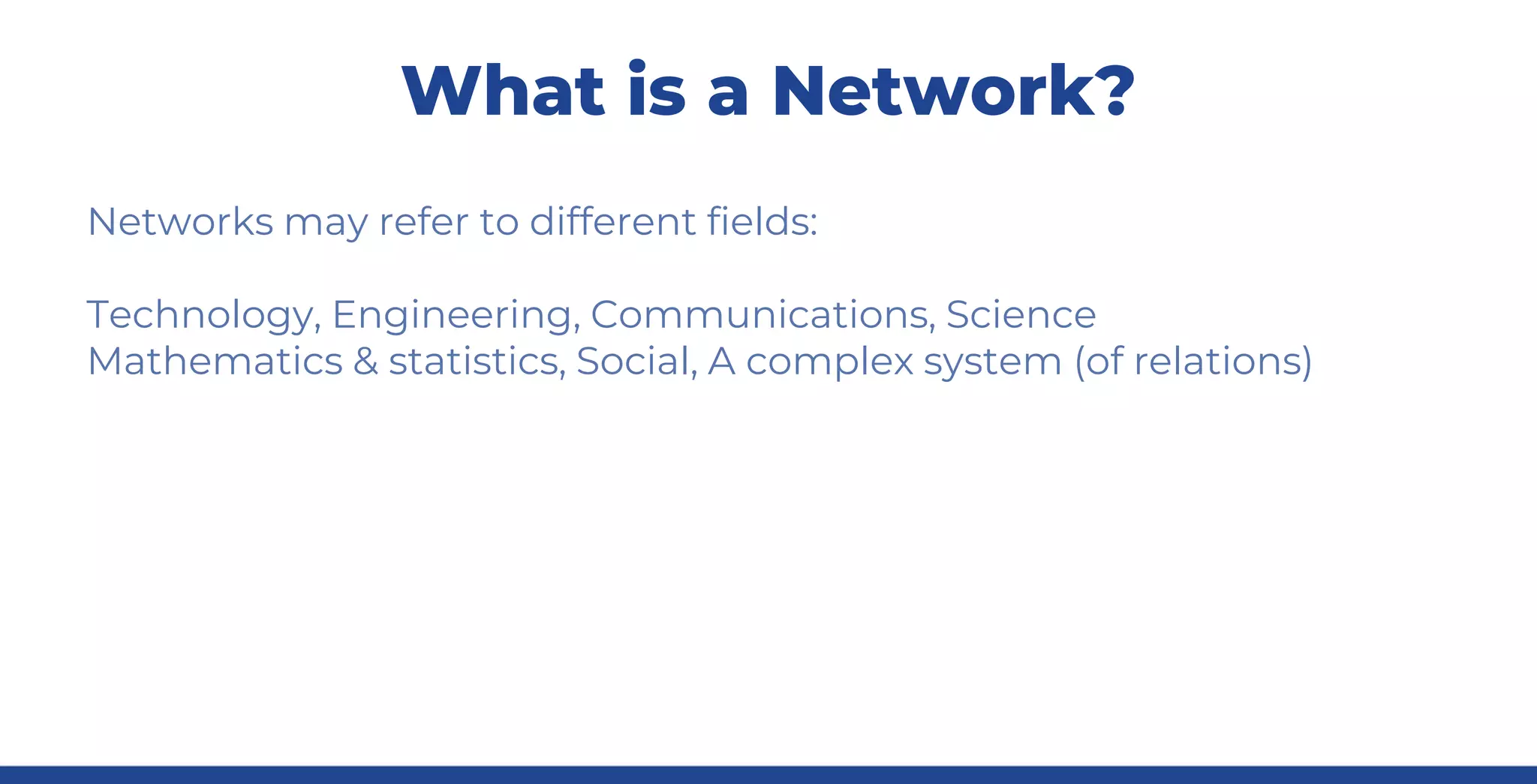 What is a Network?

Networks may refer to different fields:

Technology, Engineering, Communications, Science
Mathematics & statistics, Social, A complex system (of relations)